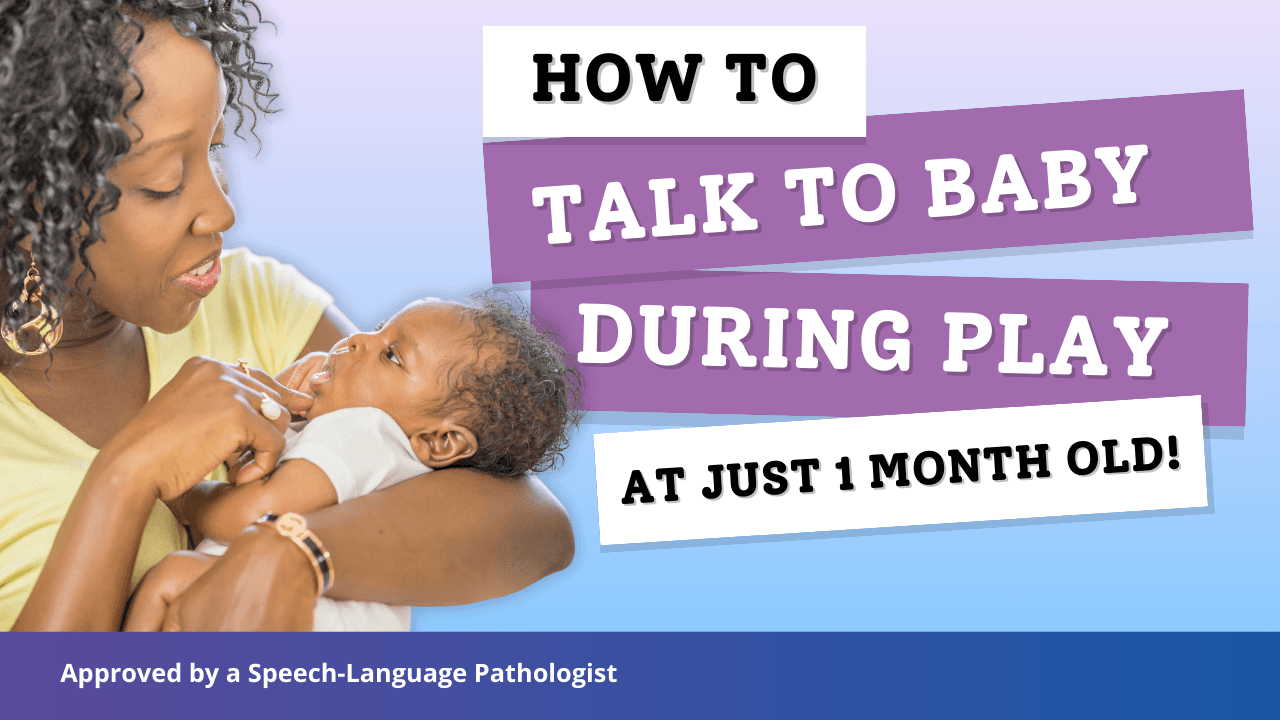 HOW TO

TALK TO BABY

DURING PLAY

AT JUST 1 MONTH OLD!

Approved by a Speech-Language Pathologist